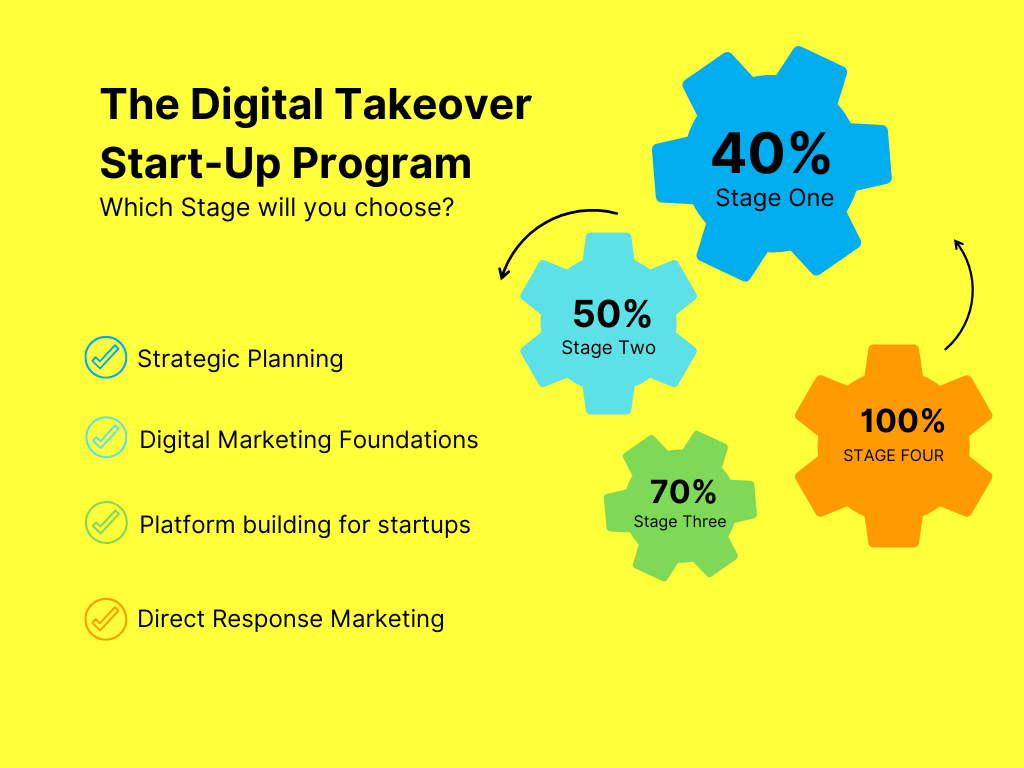 The Digital Takeover Start-Up Program

Which Stage will you choose?

Strategic Planning

Digital Marketing Foundations

Platform building for startups

Direct Response Marketing

40%
Stage One

50%
Stage Two

70%
Stage Three

100%
STAGE FOUR